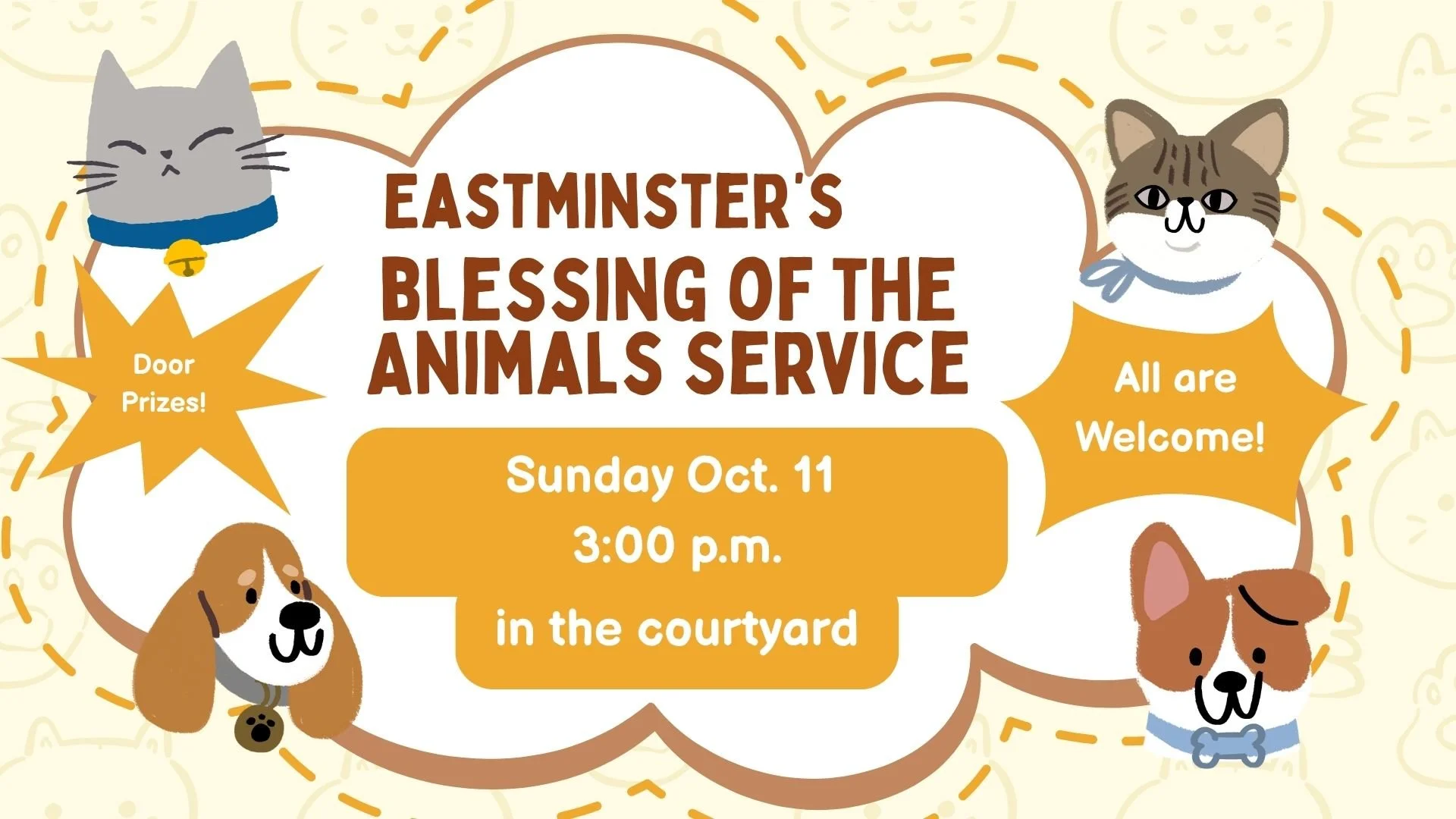 EASTMINSTER'S
BLESSING OF THE ANIMALS SERVICE

Door Prizes!

All are Welcome!

Sunday Oct. 11
3:00 p.m.
in the courtyard